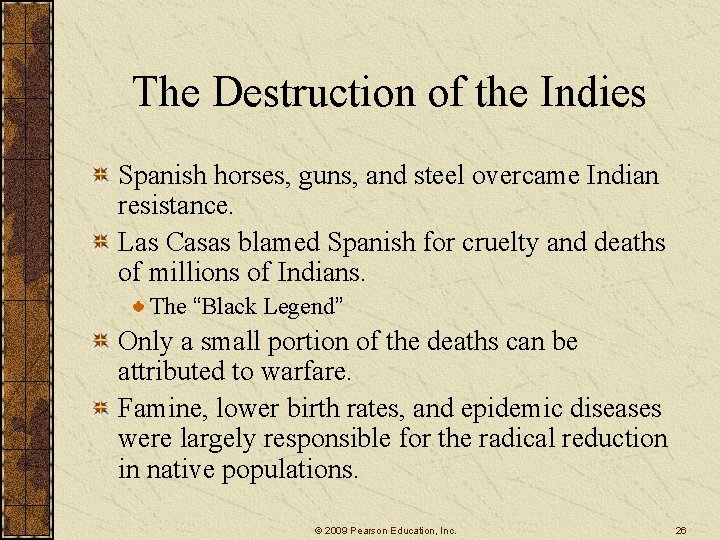 The Destruction of the Indies

Spanish horses, guns, and steel overcame Indian resistance.

Las Casas blamed Spanish for cruelty and deaths of millions of Indians.

The “Black Legend”

Only a small portion of the deaths can be attributed to warfare.

Famine, lower birth rates, and epidemic diseases were largely responsible for the radical reduction in native populations.

© 2009 Pearson Education, Inc.

26